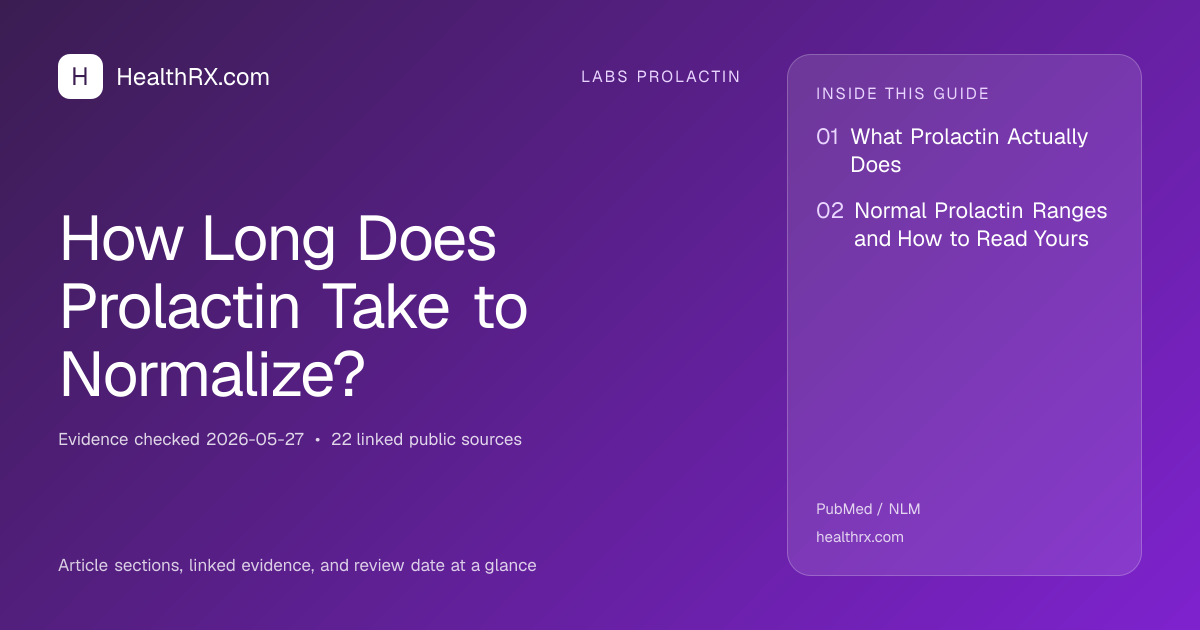 H HealthRX.com

LABS PROLACTIN

How Long Does Prolactin Take to Normalize?

Evidence checked 2026-05-27 • 22 linked public sources

Article sections, linked evidence, and review date at a glance

INSIDE THIS GUIDE

01 What Prolactin Actually Does

02 Normal Prolactin Ranges and How to Read Yours

PubMed / NLM

healthrx.com